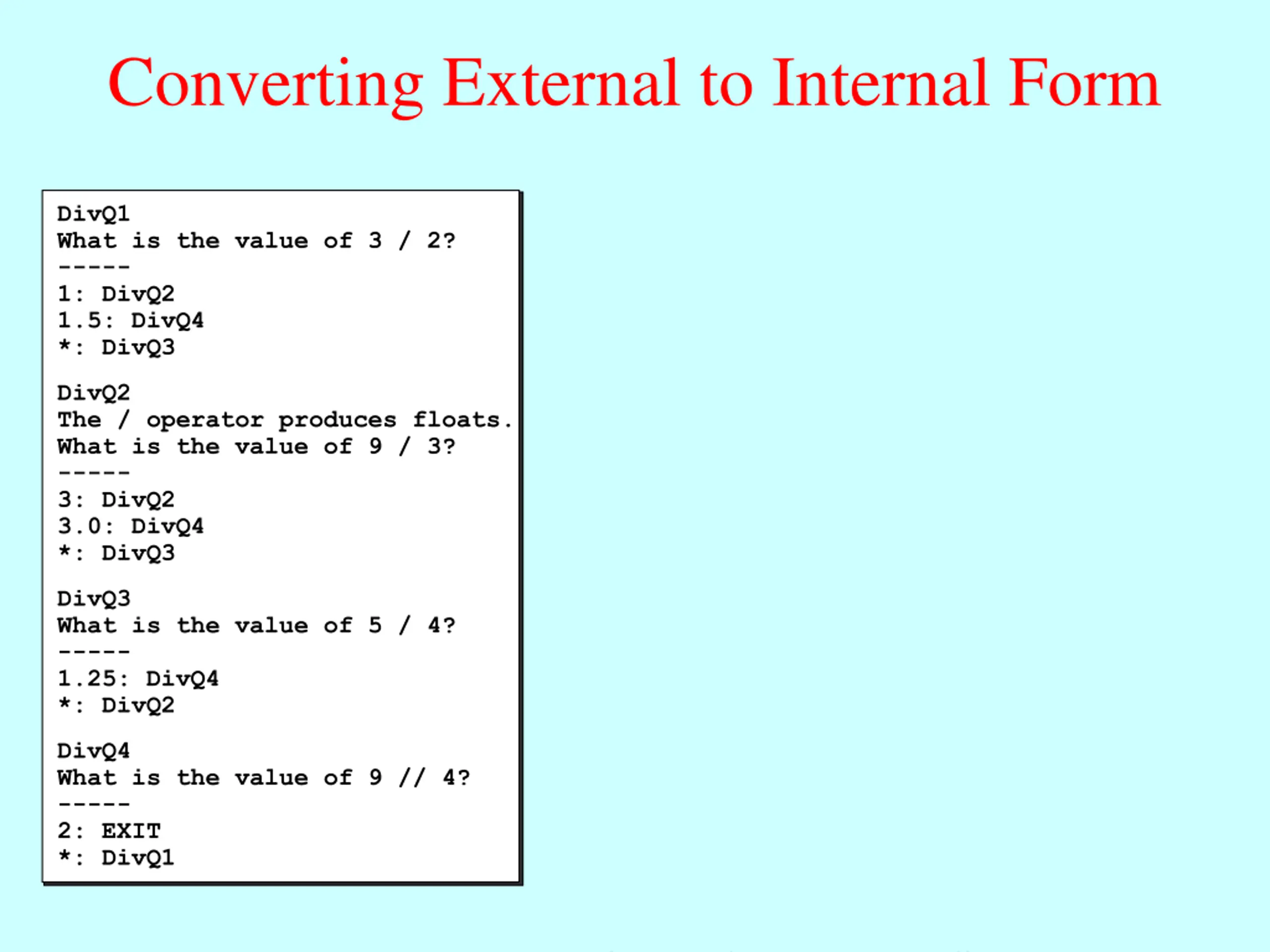 Converting External to Internal Form

DivQ1
What is the value of 3 / 2?
-----
1: DivQ2
1.5: DivQ4
*: DivQ3

DivQ2
The / operator produces floats.
What is the value of 9 / 3?
-----
3: DivQ2
3.0: DivQ4
*: DivQ3

DivQ3
What is the value of 5 / 4?
-----
1.25: DivQ4
*: DivQ2

DivQ4
What is the value of 9 // 4?
-----
2: EXIT
*: DivQ1